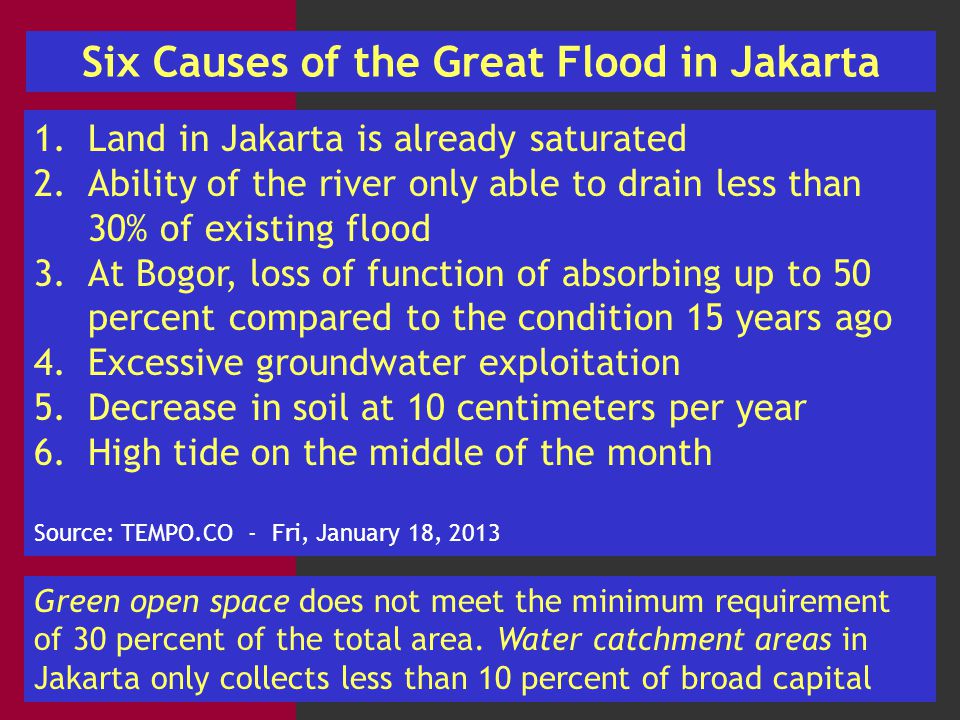 Six Causes of the Great Flood in Jakarta

1. Land in Jakarta is already saturated
2. Ability of the river only able to drain less than 30% of existing flood
3. At Bogor, loss of function of absorbing up to 50 percent compared to the condition 15 years ago
4. Excessive groundwater exploitation
5. Decrease in soil at 10 centimeters per year
6. High tide on the middle of the month

Source: TEMPO.CO - Fri, January 18, 2013

Green open space does not meet the minimum requirement of 30 percent of the total area. Water catchment areas in Jakarta only collects less than 10 percent of broad capital